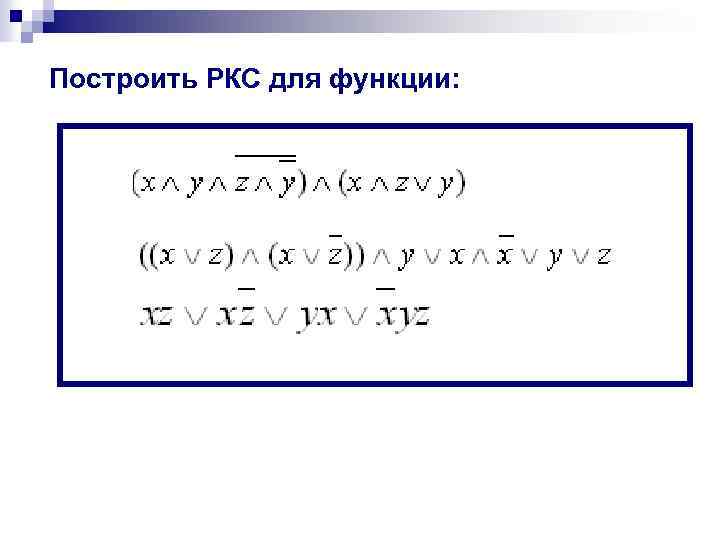 Построить РКС для функции:

$(x \wedge y \wedge \overline{z \wedge \overline{y}}) \wedge (x \wedge z \vee y)$

$((x \vee z) \wedge (x \vee \overline{z})) \wedge y \vee x \wedge \overline{x} \vee y \vee z$

$xz \vee x\overline{z} \vee yx \vee \overline{x}yz$